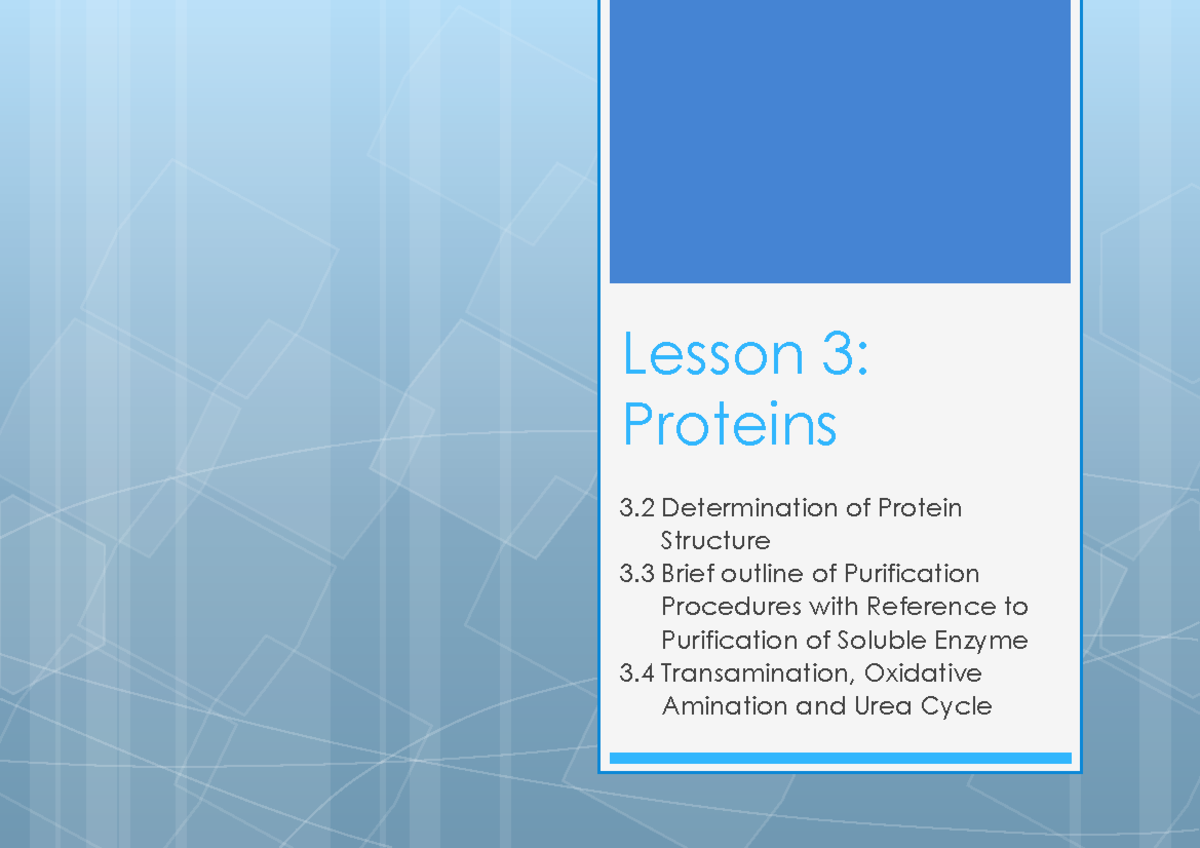 Lesson 3: Proteins

3.2 Determination of Protein Structure
3.3 Brief outline of Purification Procedures with Reference to Purification of Soluble Enzyme
3.4 Transamination, Oxidative Amination and Urea Cycle